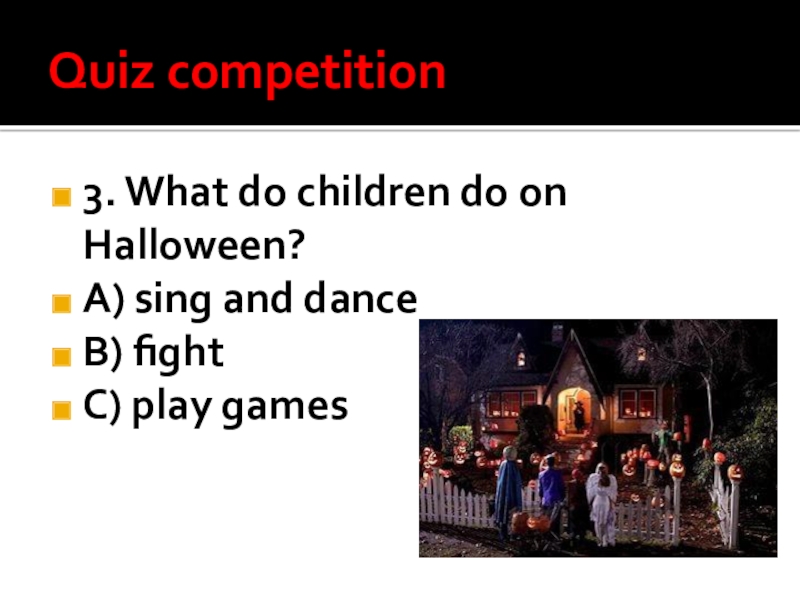 Quiz competition

3. What do children do on Halloween?

A) sing and dance

B) fight

C) play games